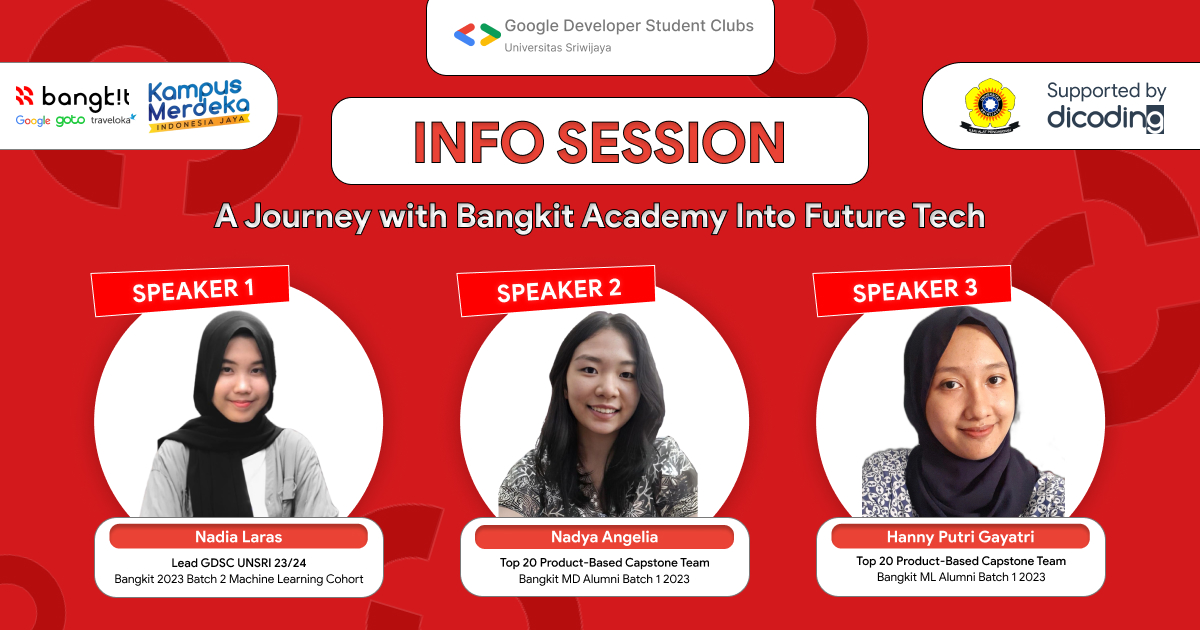 Google Developer Student Clubs
Universitas Sriwijaya

bangk!t
Google goto traveloka

Kampus Merdeka
INDONESIA JAYA

Supported by
dicoding

INFO SESSION

A Journey with Bangkit Academy Into Future Tech

SPEAKER 1

Nadia Laras
Lead GDSC UNSRI 23/24
Bangkit 2023 Batch 2 Machine Learning Cohort

SPEAKER 2

Nadya Angelia
Top 20 Product-Based Capstone Team
Bangkit MD Alumni Batch 1 2023

SPEAKER 3

Hanny Putri Gayatri
Top 20 Product-Based Capstone Team
Bangkit ML Alumni Batch 1 2023